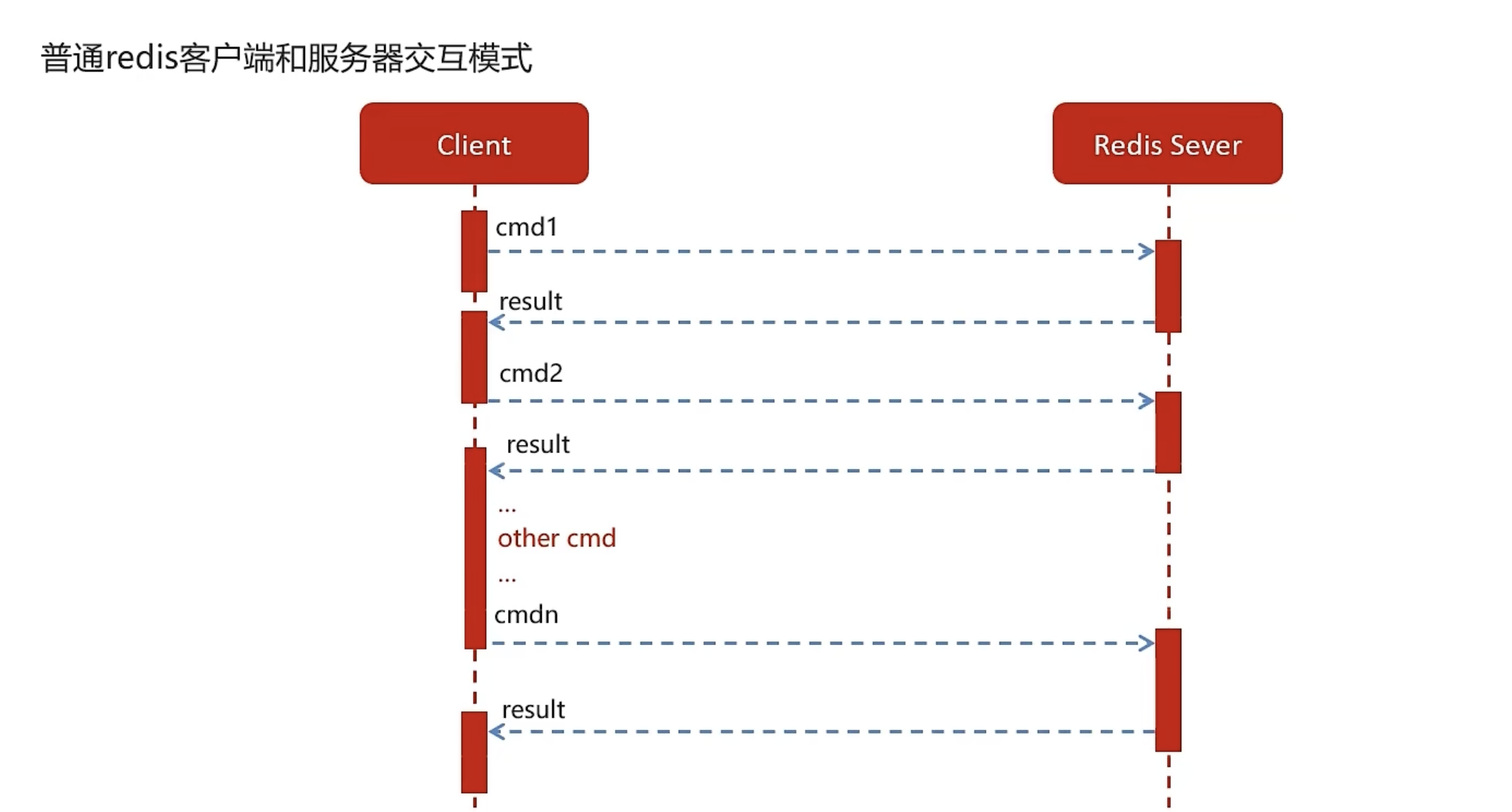 普通redis客户端和服务器交互模式

Client

Redis Sever

cmd1

result

cmd2

result

...

other cmd

...

cmdn

result